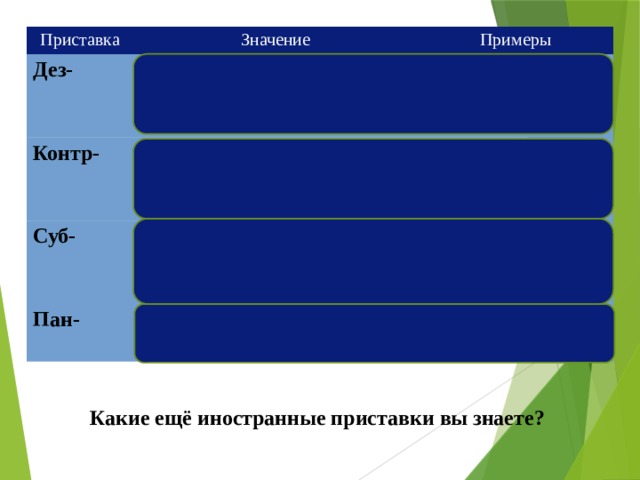 | Приставка | Значение | Примеры |
|---|---|---|
| Дез- | | |
| Контр- | | |
| Суб- | | |
| Пан- | | |

Какие ещё иностранные приставки вы знаете?